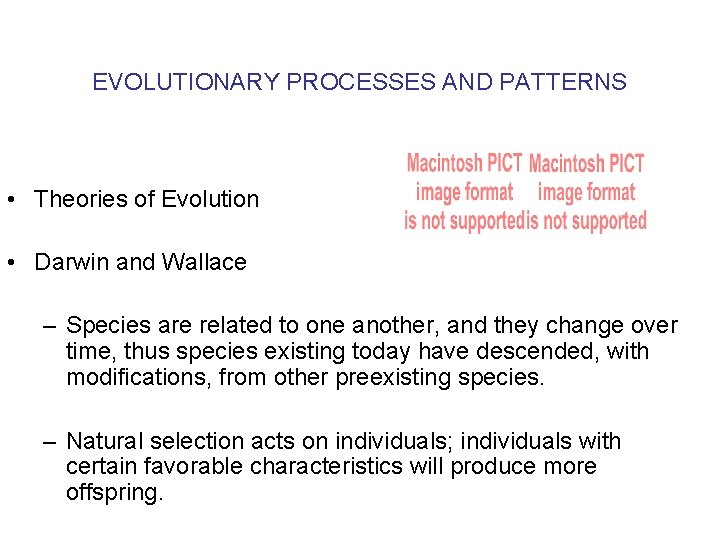 EVOLUTIONARY PROCESSES AND PATTERNS

Macintosh PICT image format is not supported

Macintosh PICT image format is not supported

• Theories of Evolution

• Darwin and Wallace

– Species are related to one another, and they change over time, thus species existing today have descended, with modifications, from other preexisting species.

– Natural selection acts on individuals; individuals with certain favorable characteristics will produce more offspring.